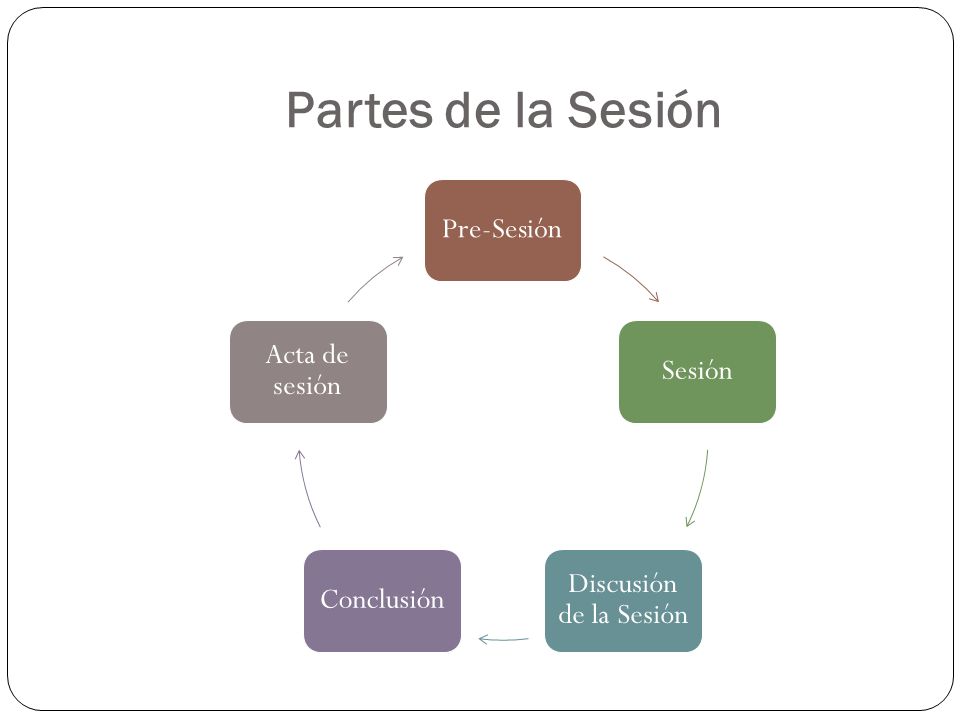 Partes de la Sesión

Pre-Sesión

Sesión

Discusión de la Sesión

Conclusión

Acta de sesión